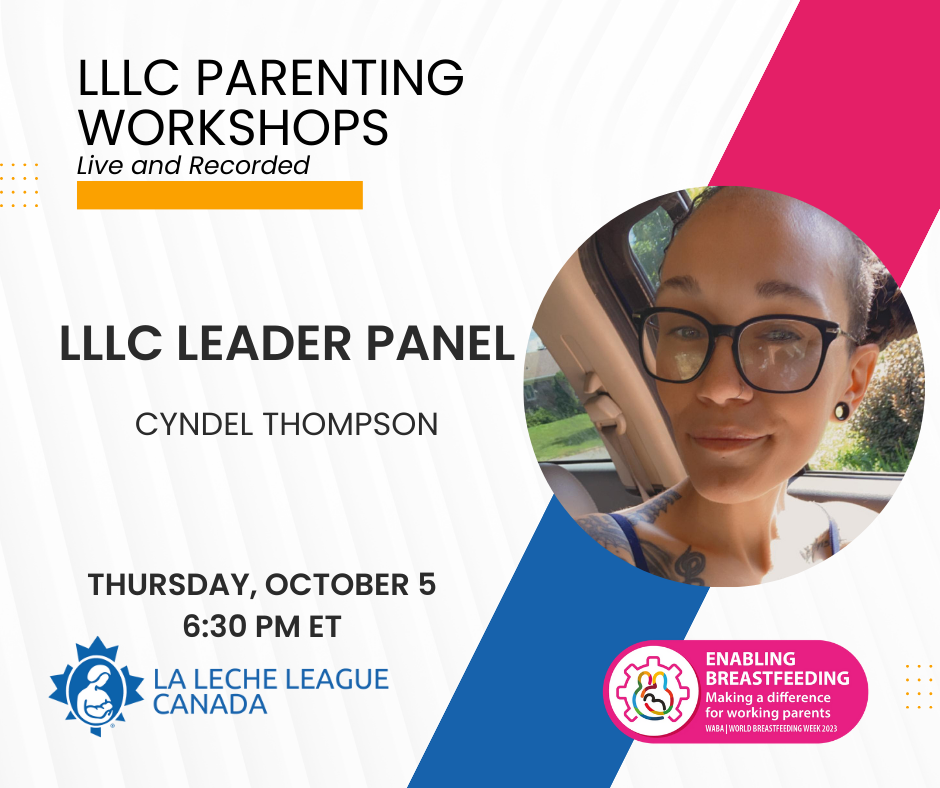 LLLC PARENTING WORKSHOPS
Live and Recorded

LLLC LEADER PANEL

CYNDEL THOMPSON

THURSDAY, OCTOBER 5
6:30 PM ET

LA LECHE LEAGUE CANADA

ENABLING BREASTFEEDING
Making a difference for working parents
WABA | WORLD BREASTFEEDING WEEK 2023